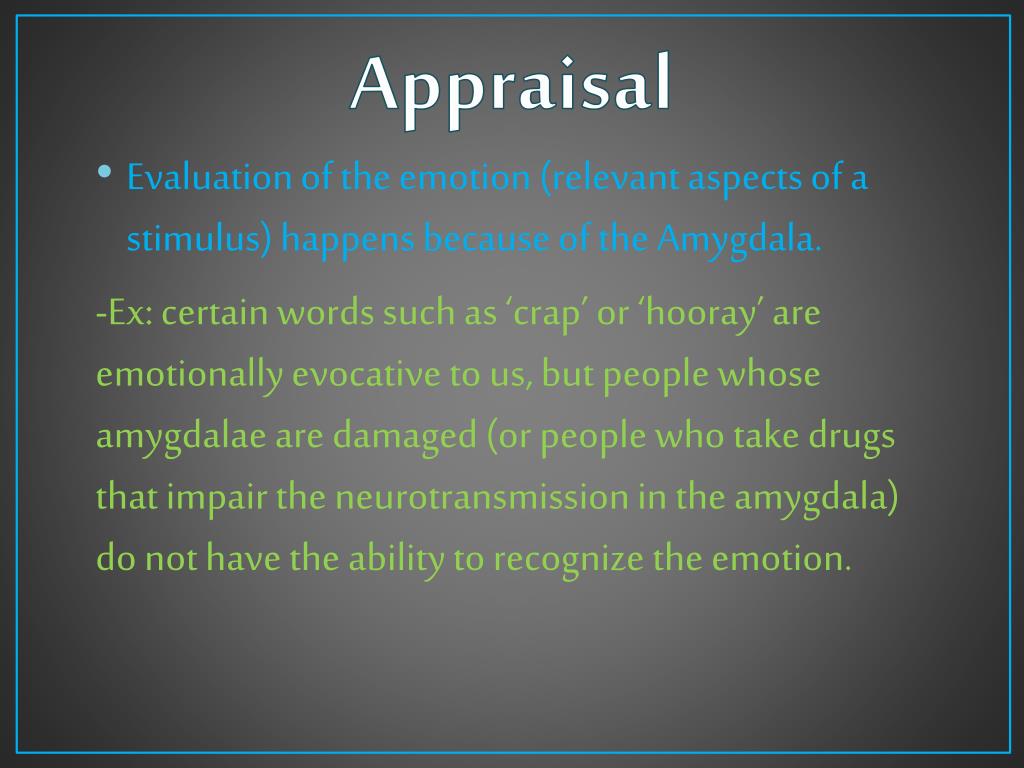 Appraisal

• Evaluation of the emotion (relevant aspects of a stimulus) happens because of the Amygdala.

-Ex: certain words such as ‘crap’ or ‘hooray’ are emotionally evocative to us, but people whose amygdalae are damaged (or people who take drugs that impair the neurotransmission in the amygdala) do not have the ability to recognize the emotion.